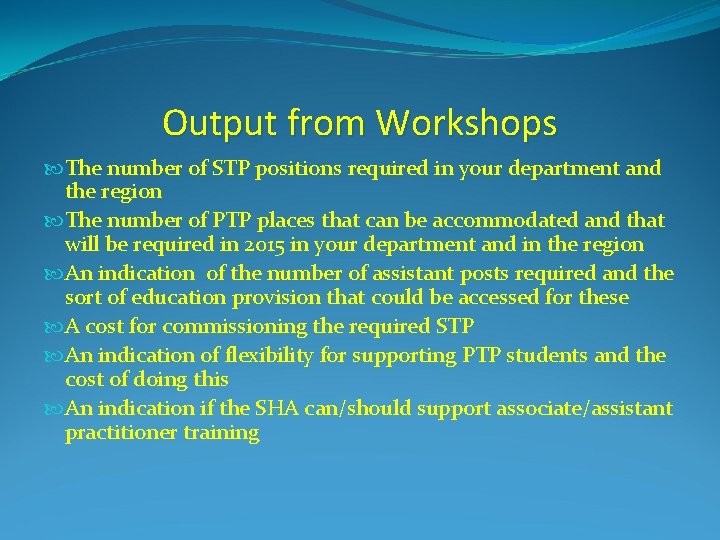 Output from Workshops

The number of STP positions required in your department and the region

The number of PTP places that can be accommodated and that will be required in 2015 in your department and in the region

An indication of the number of assistant posts required and the sort of education provision that could be accessed for these

A cost for commissioning the required STP

An indication of flexibility for supporting PTP students and the cost of doing this

An indication if the SHA can/should support associate/assistant practitioner training